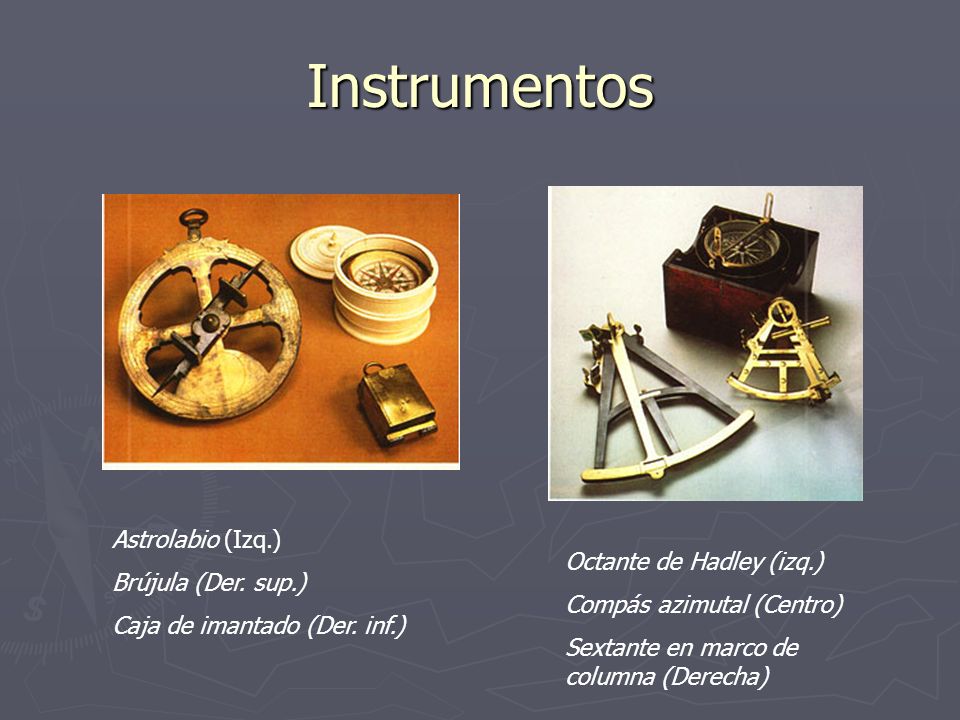 Instrumentos

Astrolabio (Izq.)

Brújula (Der. sup.)

Caja de imantado (Der. inf.)

Octante de Hadley (izq.)

Compás azimutal (Centro)

Sextante en marco de columna (Derecha)